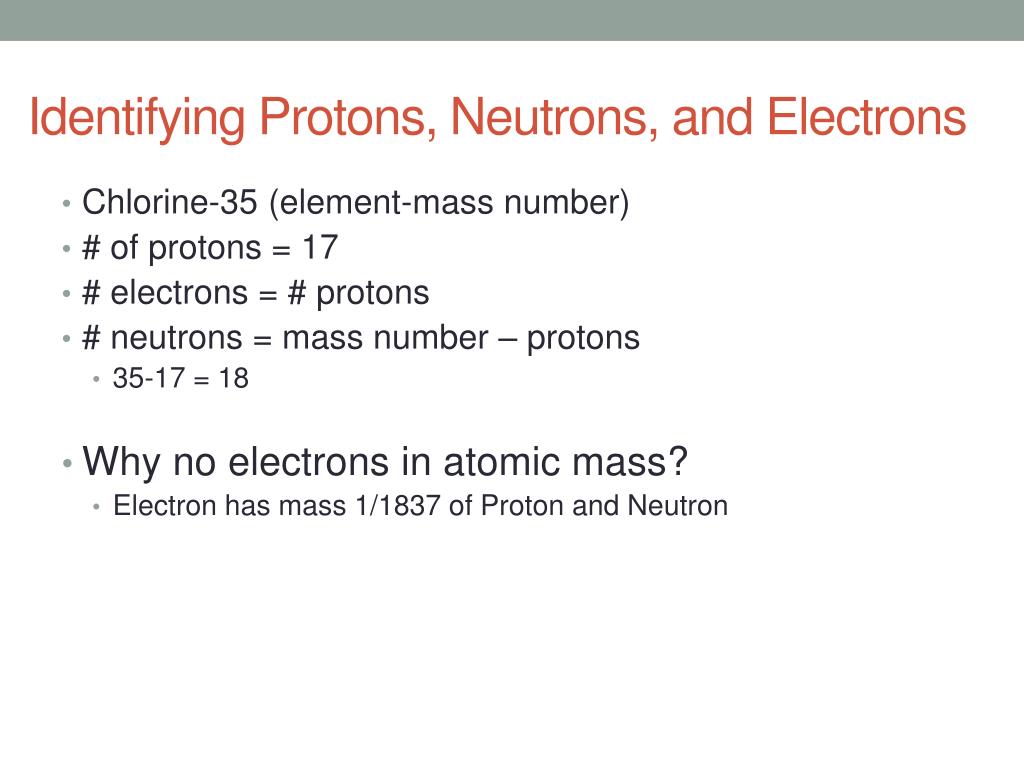 Identifying Protons, Neutrons, and Electrons

• Chlorine-35 (element-mass number)
• # of protons = 17
• # electrons = # protons
• # neutrons = mass number – protons
  • 35-17 = 18

• Why no electrons in atomic mass?
  • Electron has mass 1/1837 of Proton and Neutron